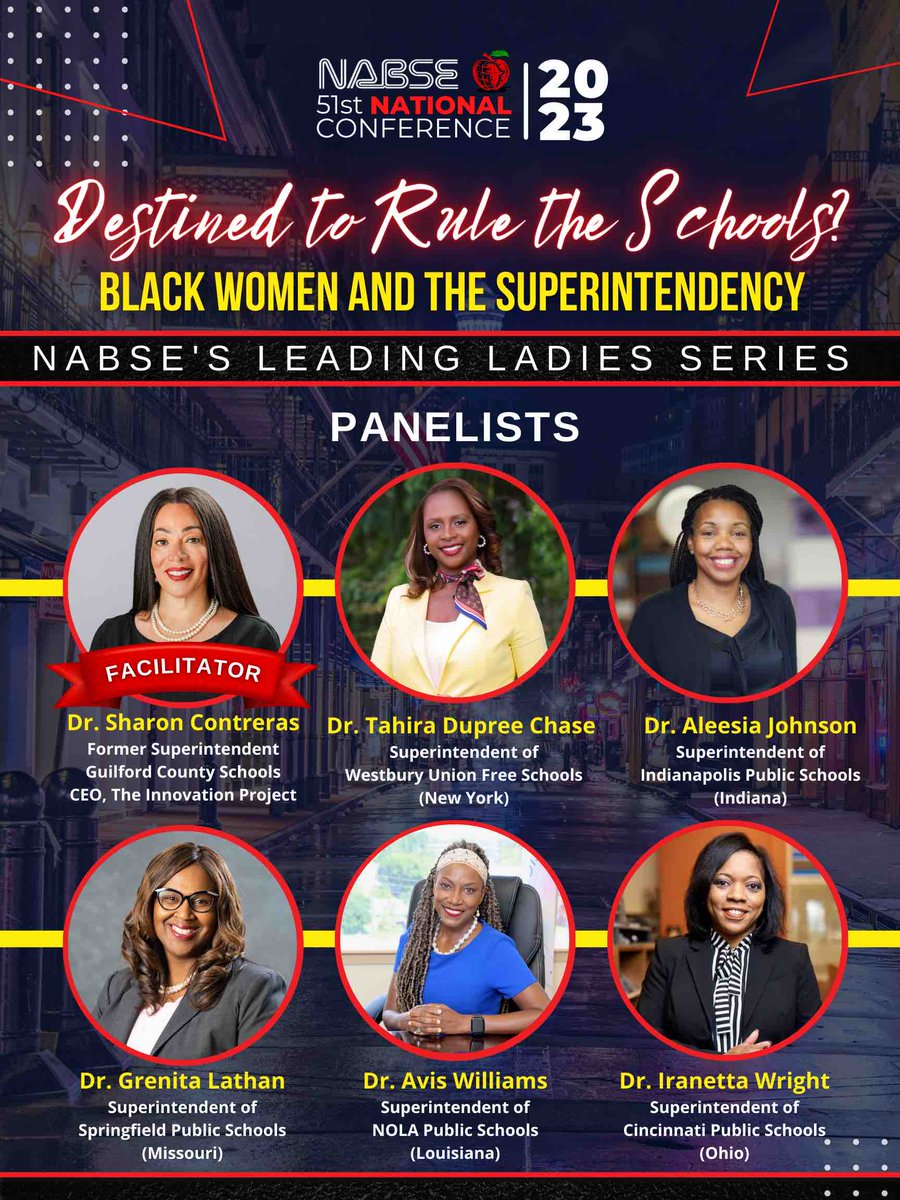 NABSE 51st NATIONAL CONFERENCE | 2023

Destined to Rule the Schools?
BLACK WOMEN AND THE SUPERINTENDENCY

NABSE'S LEADING LADIES SERIES

PANELISTS

FACILITATOR
Dr. Sharon Contreras
Former Superintendent
Guilford County Schools
CEO, The Innovation Project

Dr. Tahira Dupree Chase
Superintendent of
Westbury Union Free Schools
(New York)

Dr. Aleesia Johnson
Superintendent of
Indianapolis Public Schools
(Indiana)

Dr. Grenita Lathan
Superintendent of
Springfield Public Schools
(Missouri)

Dr. Avis Williams
Superintendent of
NOLA Public Schools
(Louisiana)

Dr. Iranetta Wright
Superintendent of
Cincinnati Public Schools
(Ohio)